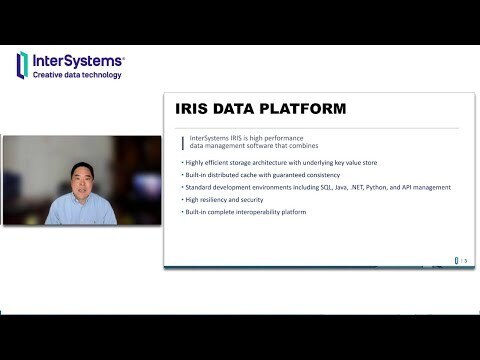 InterSystems®
Creative data technology

IRIS DATA PLATFORM

InterSystems IRIS is high performance data management software that combines

• Highly efficient storage architecture with underlying key value store
• Built-in distributed cache with guaranteed consistency
• Standard development environments including SQL, Java, .NET, Python, and API management
• High resiliency and security
• Built-in complete interoperability platform

| 5